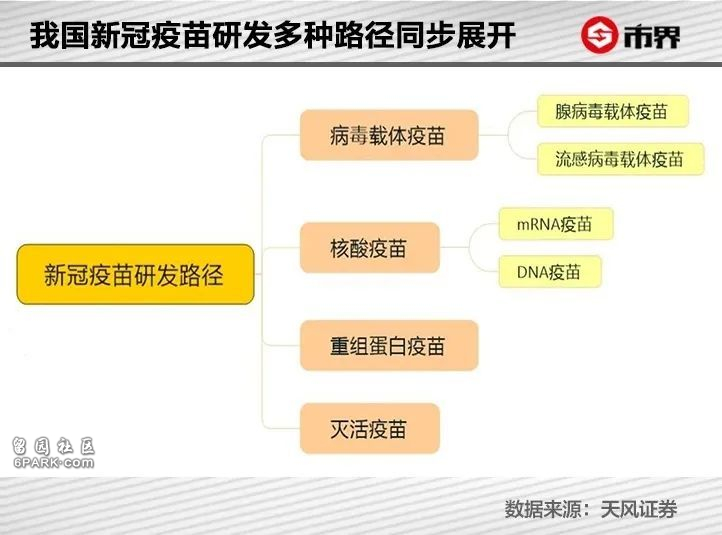 我国新冠疫苗研发多种路径同步展开

市界

新冠疫苗研发路径

病毒载体疫苗

腺病毒载体疫苗

流感病毒载体疫苗

核酸疫苗

mRNA疫苗

DNA疫苗

重组蛋白疫苗

灭活疫苗

留园社区
6PARK.com

数据来源：天风证券